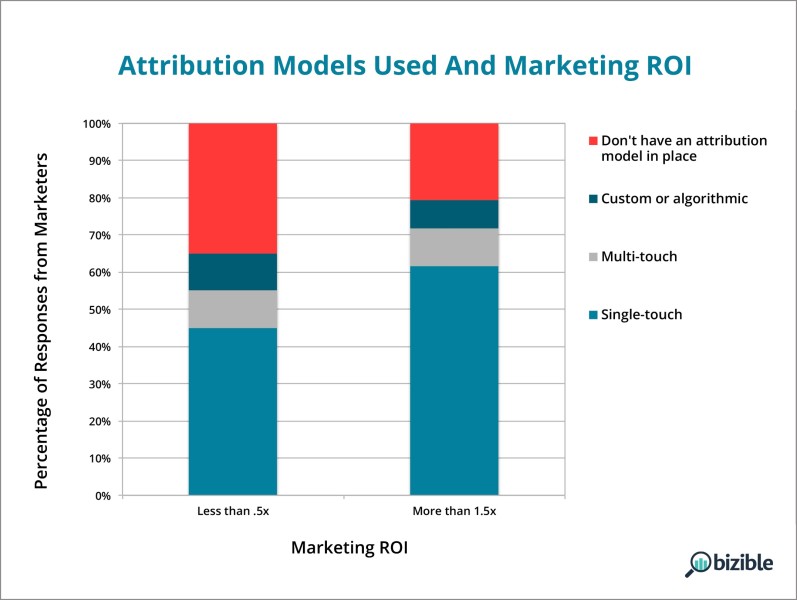 Attribution Models Used And Marketing ROI

Percentage of Responses from Marketers

100%
90%
80%
70%
60%
50%
40%
30%
20%
10%
0%

Less than .5x
More than 1.5x

Marketing ROI

Don't have an attribution model in place
Custom or algorithmic
Multi-touch
Single-touch

bizible